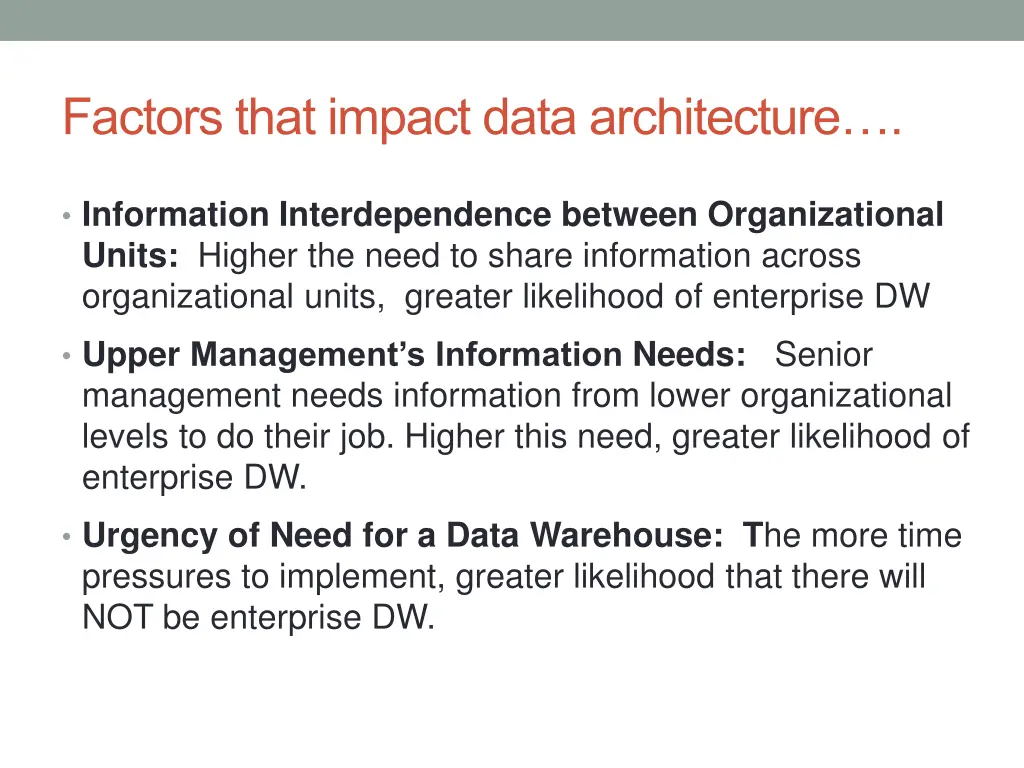 Factors that impact data architecture….

• Information Interdependence between Organizational Units: Higher the need to share information across organizational units, greater likelihood of enterprise DW

• Upper Management's Information Needs: Senior management needs information from lower organizational levels to do their job. Higher this need, greater likelihood of enterprise DW.

• Urgency of Need for a Data Warehouse: The more time pressures to implement, greater likelihood that there will NOT be enterprise DW.